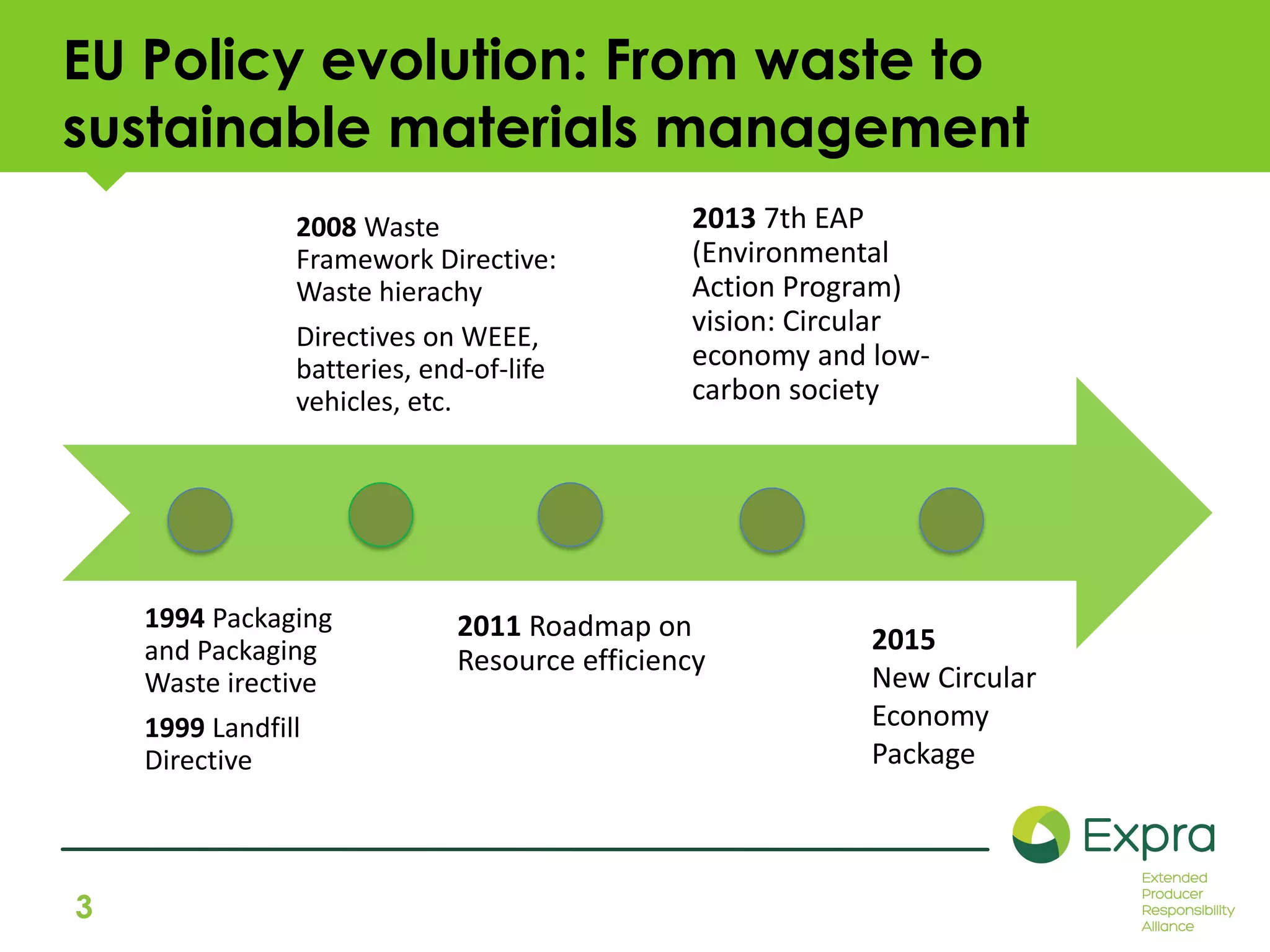 EU Policy evolution: From waste to sustainable materials management

2008 Waste Framework Directive: Waste hierachy

Directives on WEEE, batteries, end-of-life vehicles, etc.

2013 7th EAP (Environmental Action Program) vision: Circular economy and low-carbon society

1994 Packaging and Packaging Waste irective

1999 Landfill Directive

2011 Roadmap on Resource efficiency

2015 New Circular Economy Package

Expra

Extended Producer Responsibility Alliance

3